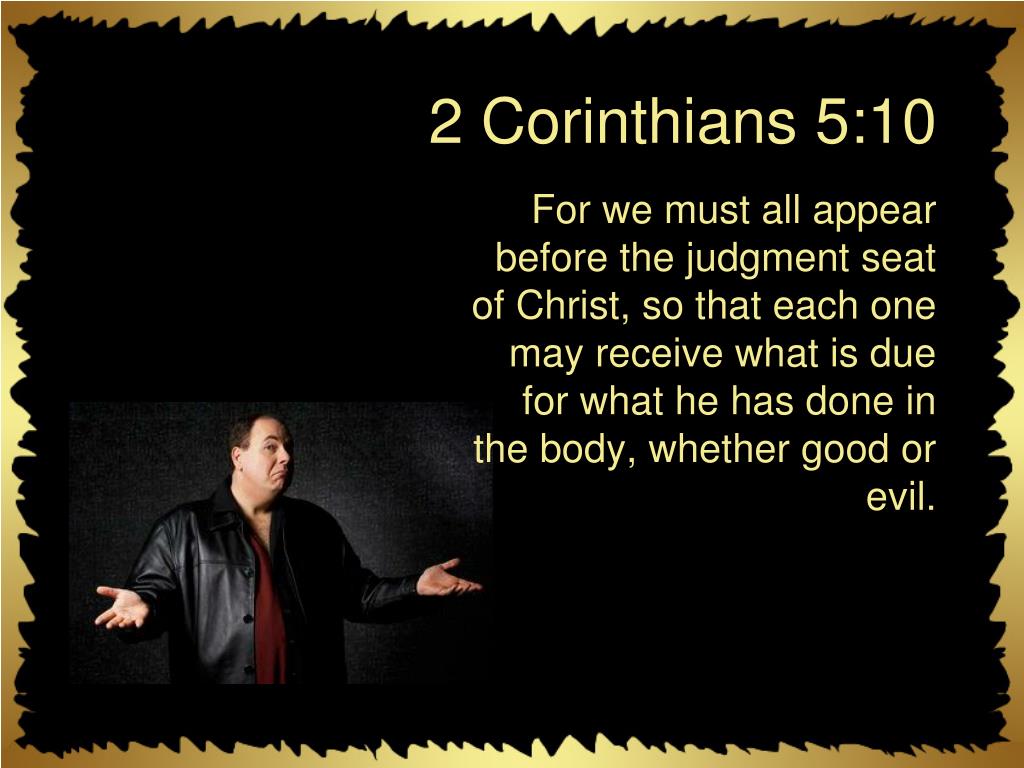 2 Corinthians 5:10

For we must all appear before the judgment seat of Christ, so that each one may receive what is due for what he has done in the body, whether good or evil.